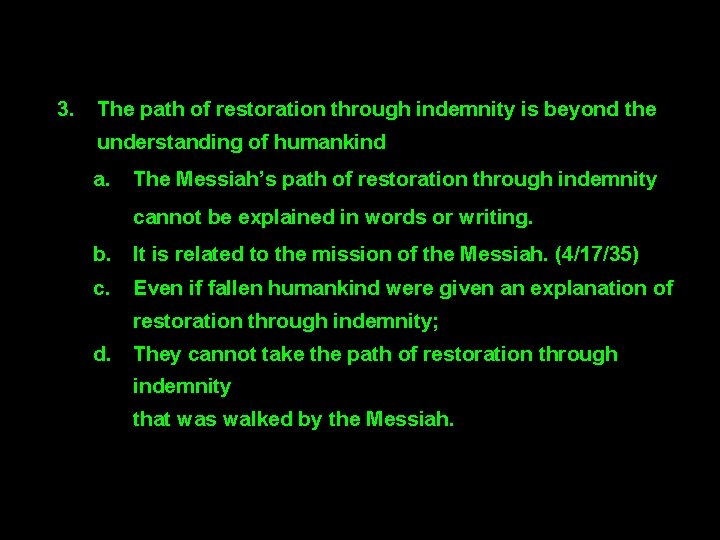 3. The path of restoration through indemnity is beyond the understanding of humankind

a. The Messiah's path of restoration through indemnity cannot be explained in words or writing.

b. It is related to the mission of the Messiah. (4/17/35)

c. Even if fallen humankind were given an explanation of restoration through indemnity;

d. They cannot take the path of restoration through indemnity
that was walked by the Messiah.